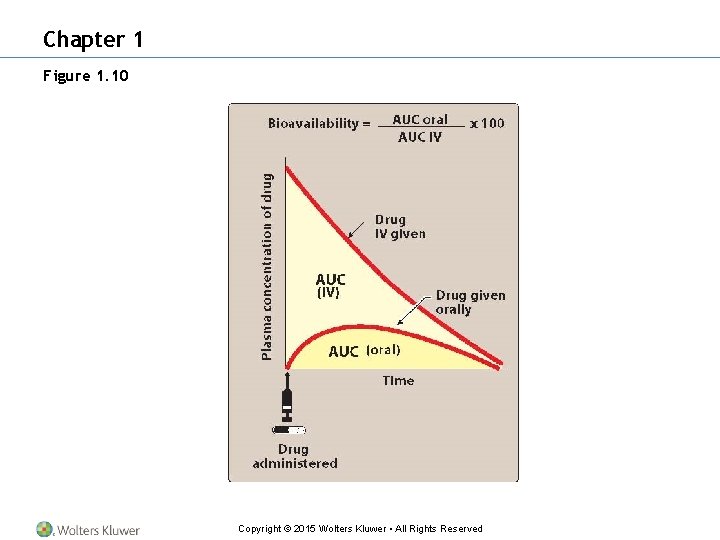 Chapter 1

Figure 1.10

Bioavailability = $\frac{\text{AUC oral}}{\text{AUC IV}}$ x 100

Plasma concentration of drug

Drug IV given

AUC (IV)

Drug given orally

AUC (oral)

Time

Drug administered

Wolters Kluwer

Copyright © 2015 Wolters Kluwer • All Rights Reserved